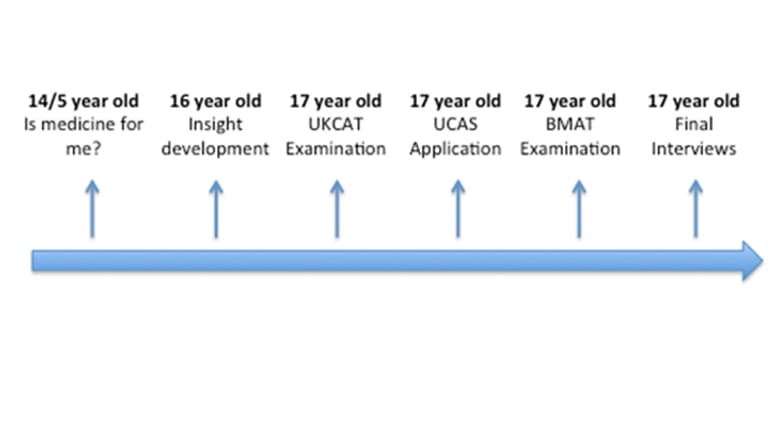 14/5 year old
Is medicine for me?

16 year old
Insight development

17 year old
UKCAT Examination

17 year old
UCAS Application

17 year old
BMAT Examination

17 year old
Final Interviews